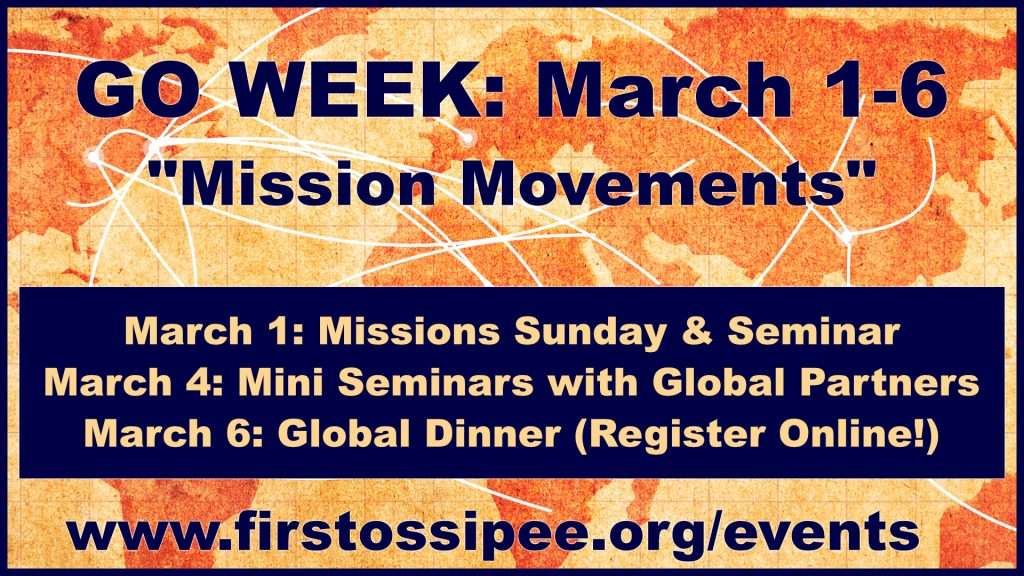 GO WEEK: March 1-6
"Mission Movements"

March 1: Missions Sunday & Seminar
March 4: Mini Seminars with Global Partners
March 6: Global Dinner (Register Online!)

www.firstossipee.org/events